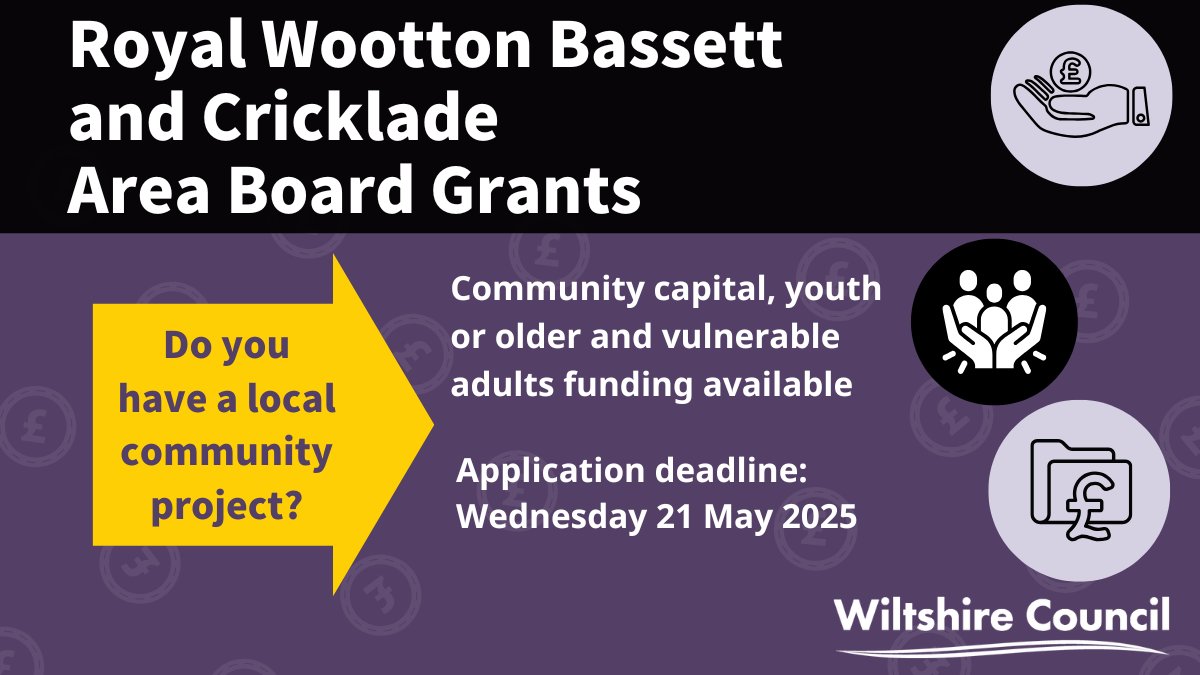 Royal Wootton Bassett and Cricklade Area Board Grants

Do you have a local community project?

Community capital, youth or older and vulnerable adults funding available

Application deadline: Wednesday 21 May 2025

Wiltshire Council